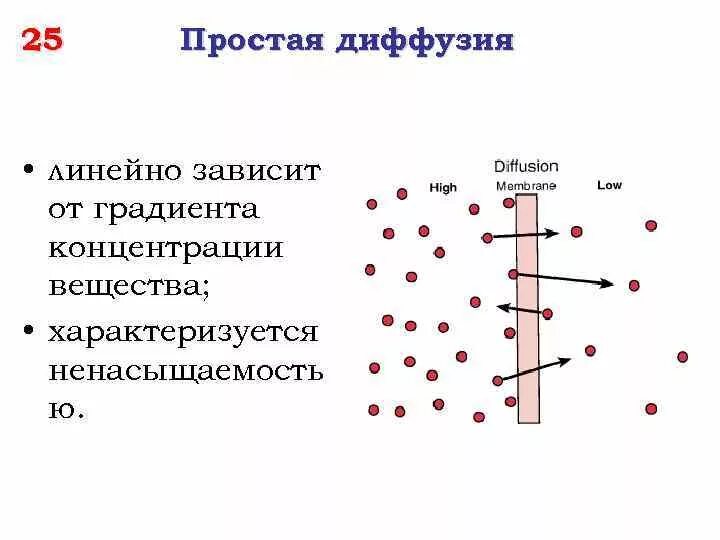 25 Простая диффузия

• линейно зависит от градиента концентрации вещества;

• характеризуется ненасыщаемость ю.

Diffusion
High
Membrane
Low